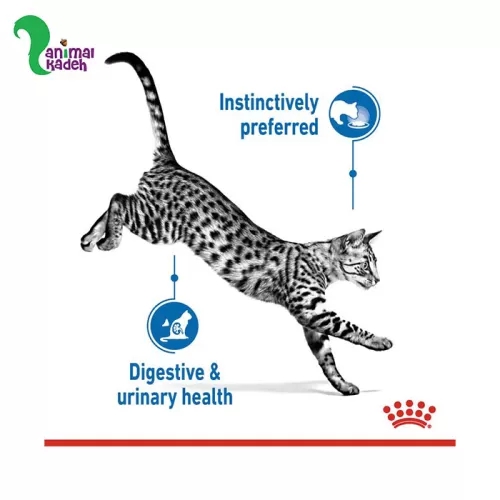 animal kadeh

Instinctively preferred

Digestive & urinary health